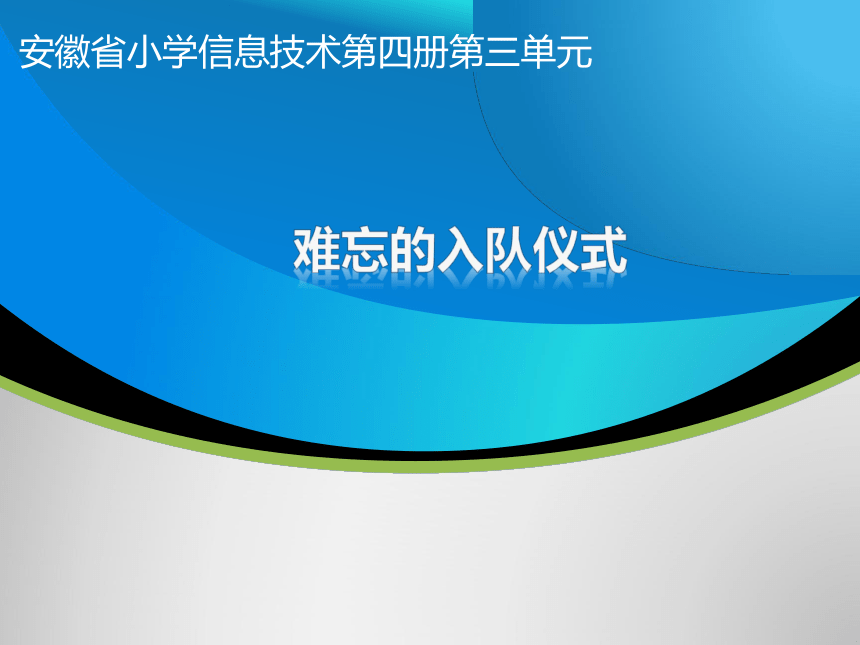 安徽省小学信息技术第四册第三单元

难忘的入队仪式